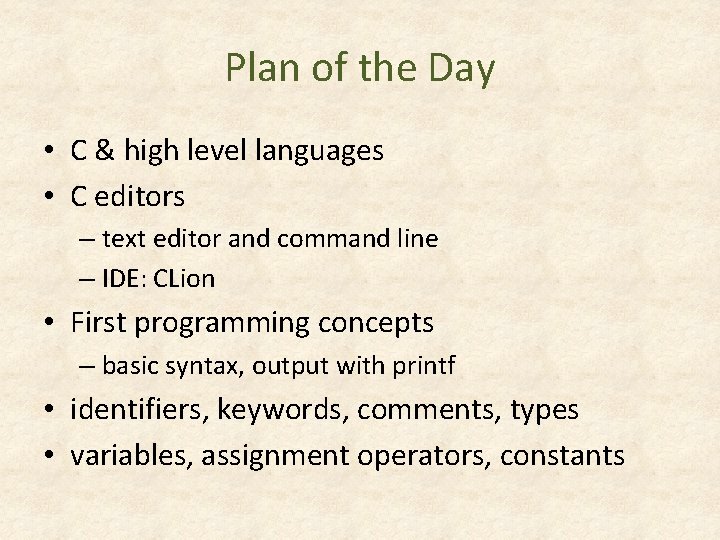 Plan of the Day

• C & high level languages
• C editors
  – text editor and command line
  – IDE: CLion
• First programming concepts
  – basic syntax, output with printf
• identifiers, keywords, comments, types
• variables, assignment operators, constants